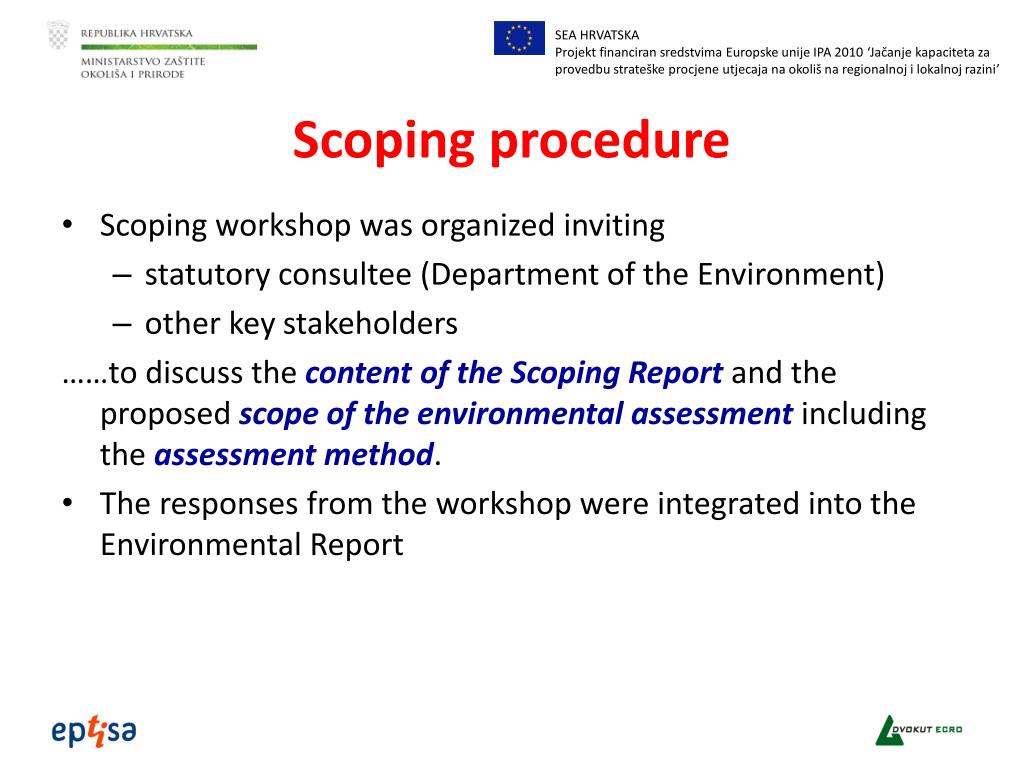 REPUBLIKA HRVATSKA
MINISTARSTVO ZAŠTITE OKOLIŠA I PRIRODE

SEA HRVATSKA
Projekt financiran sredstvima Europske unije IPA 2010 'Jačanje kapaciteta za provedbu strateške procjene utjecaja na okoliš na regionalnoj i lokalnoj razini'

Scoping procedure

• Scoping workshop was organized inviting
– statutory consultee (Department of the Environment)
– other key stakeholders

……to discuss the content of the Scoping Report and the proposed scope of the environmental assessment including the assessment method.

• The responses from the workshop were integrated into the Environmental Report

eptisa

DVOKUT ECRO